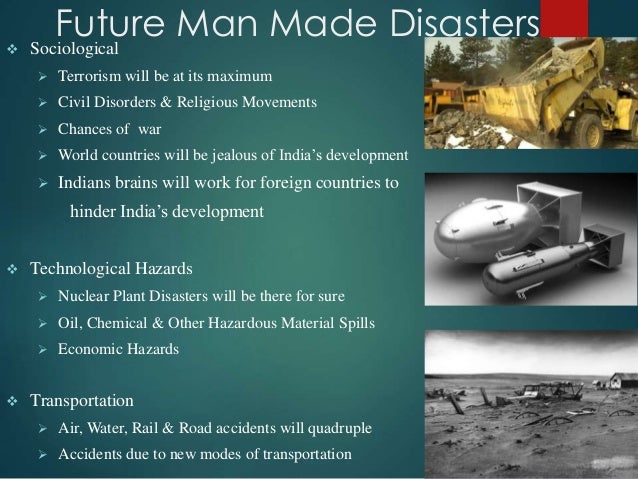 Future Man Made Disasters

❖ Sociological
➢ Terrorism will be at its maximum
➢ Civil Disorders & Religious Movements
➢ Chances of war
➢ World countries will be jealous of India's development
➢ Indians brains will work for foreign countries to hinder India's development

❖ Technological Hazards
➢ Nuclear Plant Disasters will be there for sure
➢ Oil, Chemical & Other Hazardous Material Spills
➢ Economic Hazards

❖ Transportation
➢ Air, Water, Rail & Road accidents will quadruple
➢ Accidents due to new modes of transportation